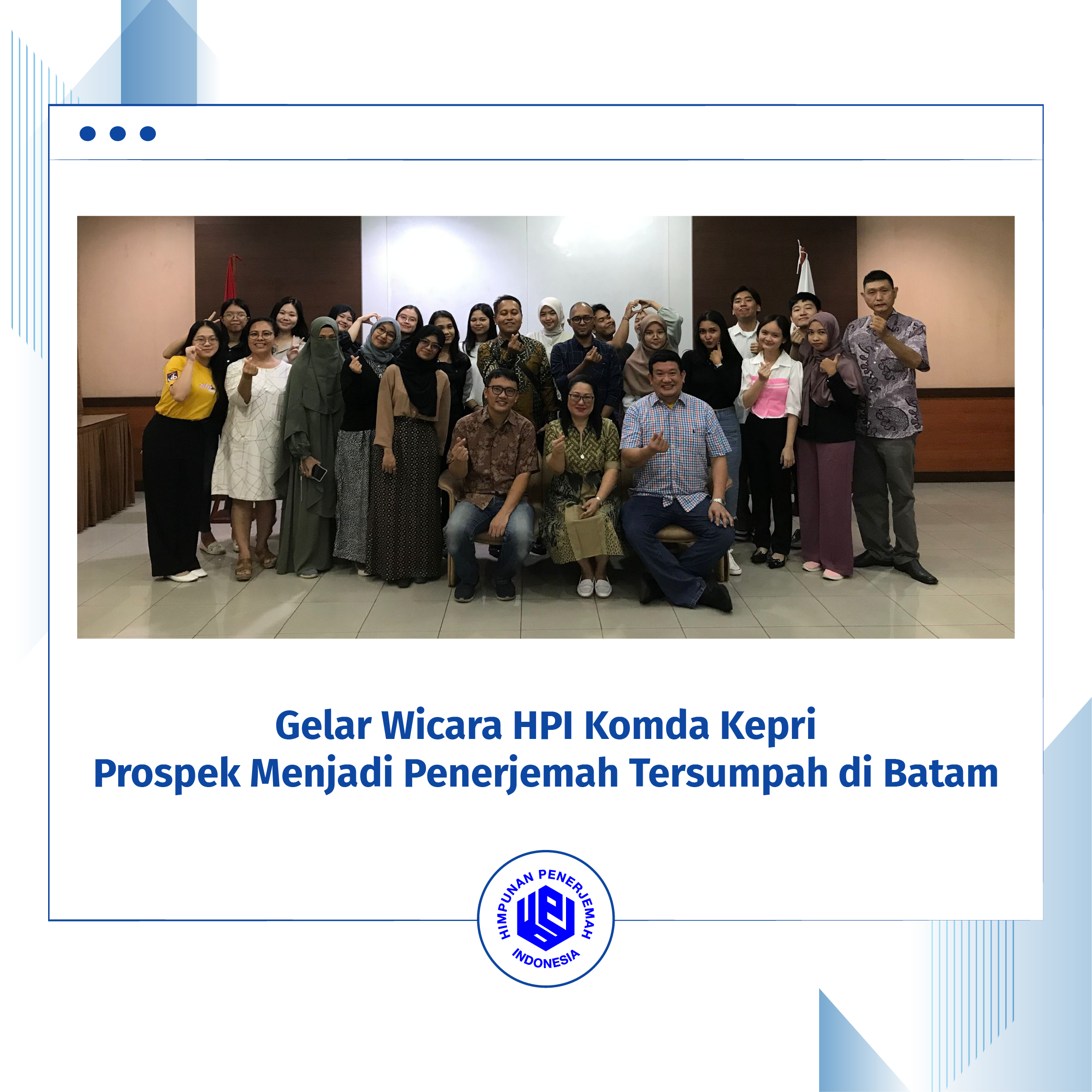 Gelar Wicara HPI Komda Kepri
Prospek Menjadi Penerjemah Tersumpah di Batam

HIMPUNAN PENERJEMAH INDONESIA